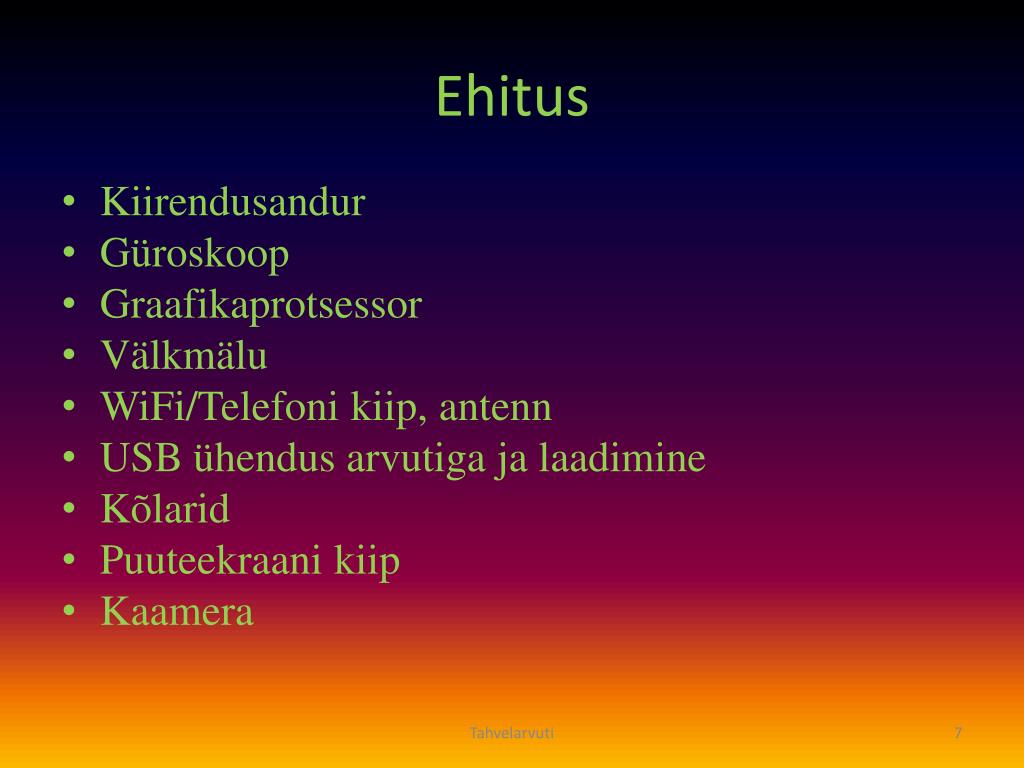 Ehitus

• Kiirendusandur
• Güroskoop
• Graafikaprotsessor
• Välkmälu
• WiFi/Telefoni kiip, antenn
• USB ühendus arvutiga ja laadimine
• Kõlarid
• Puuteekraani kiip
• Kaamera

Tahvelarvuti

7